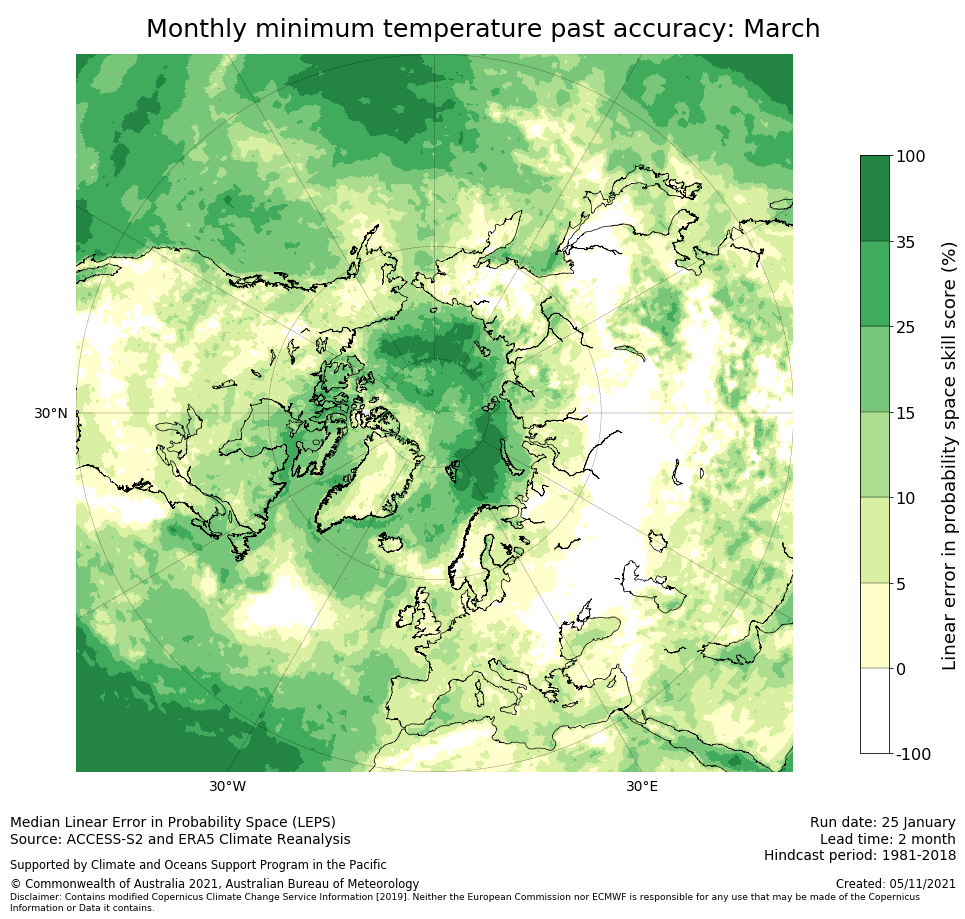 Monthly minimum temperature past accuracy: March

30°N

30°W

30°E

100
35
25
15
10
5
0
-100

Linear error in probability space skill score (%)

Median Linear Error in Probability Space (LEPS)
Source: ACCESS-S2 and ERA5 Climate Reanalysis

Supported by Climate and Oceans Support Program in the Pacific

© Commonwealth of Australia 2021, Australian Bureau of Meteorology

Disclaimer: Contains modified Copernicus Climate Change Service Information [2019]. Neither the European Commission nor ECMWF is responsible for any use that may be made of the Copernicus Information or Data it contains.

Run date: 25 January
Lead time: 2 month
Hindcast period: 1981-2018

Created: 05/11/2021